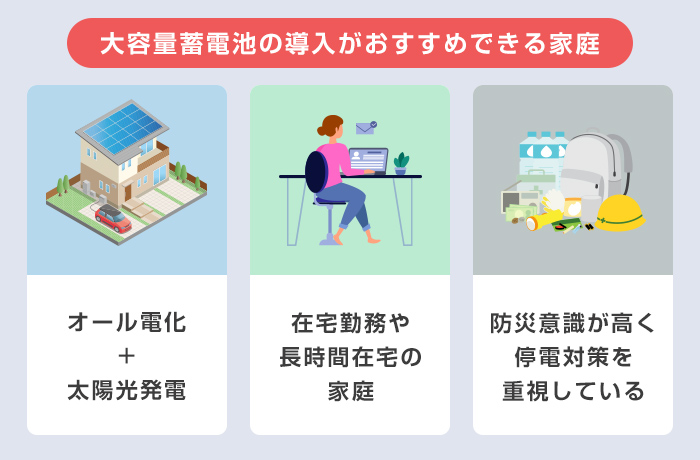 大容量蓄電池の導入がおすすめできる家庭

オール電化
＋
太陽光発電

在宅勤務や
長時間在宅の
家庭

防災意識が高く
停電対策を
重視している